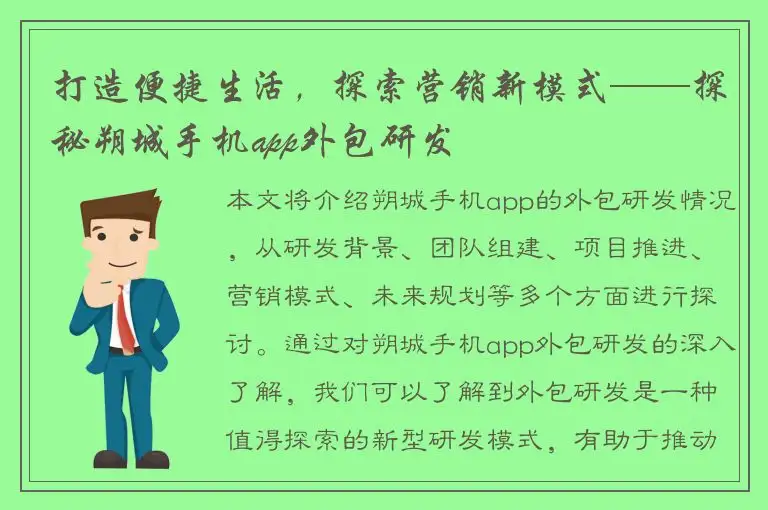 打造便捷生活，探索营销新模式——探秘朔城手机app外包研发

本文将介绍朔城手机app的外包研发情况，从研发背景、团队组建、项目推进、营销模式、未来规划等多个方面进行探讨。通过对朔城手机app外包研发的深入了解，我们可以了解到外包研发是一种值得探索的新型研发模式，有助于推动